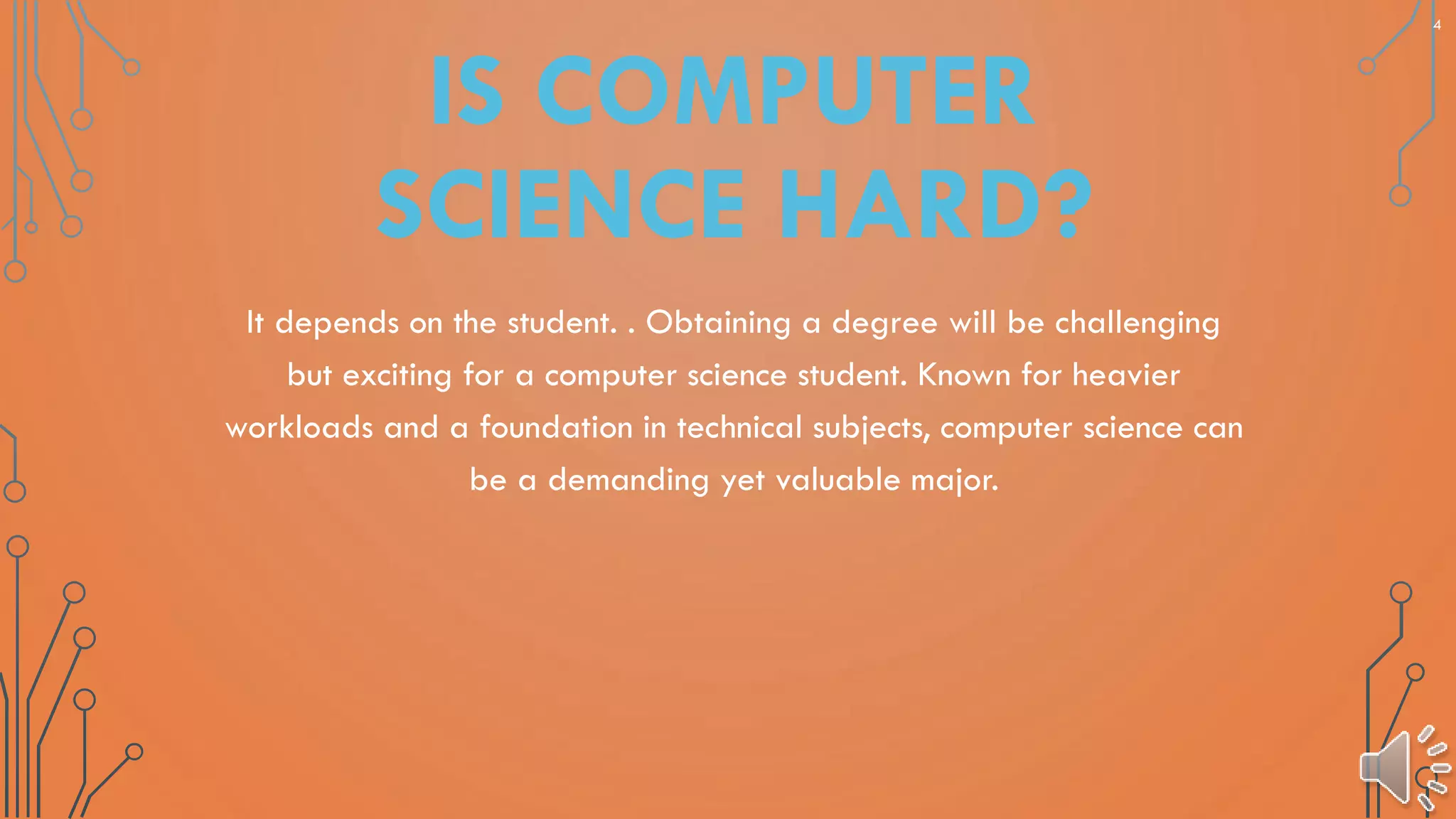 4

IS COMPUTER SCIENCE HARD?

It depends on the student. . Obtaining a degree will be challenging but exciting for a computer science student. Known for heavier workloads and a foundation in technical subjects, computer science can be a demanding yet valuable major.